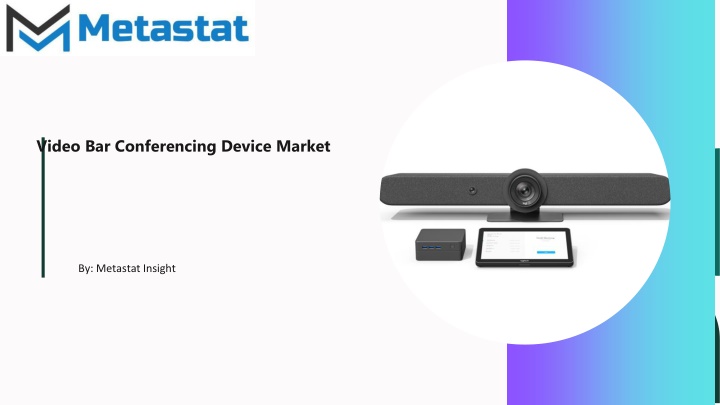 Metastat

Video Bar Conferencing Device Market

By: Metastat Insight